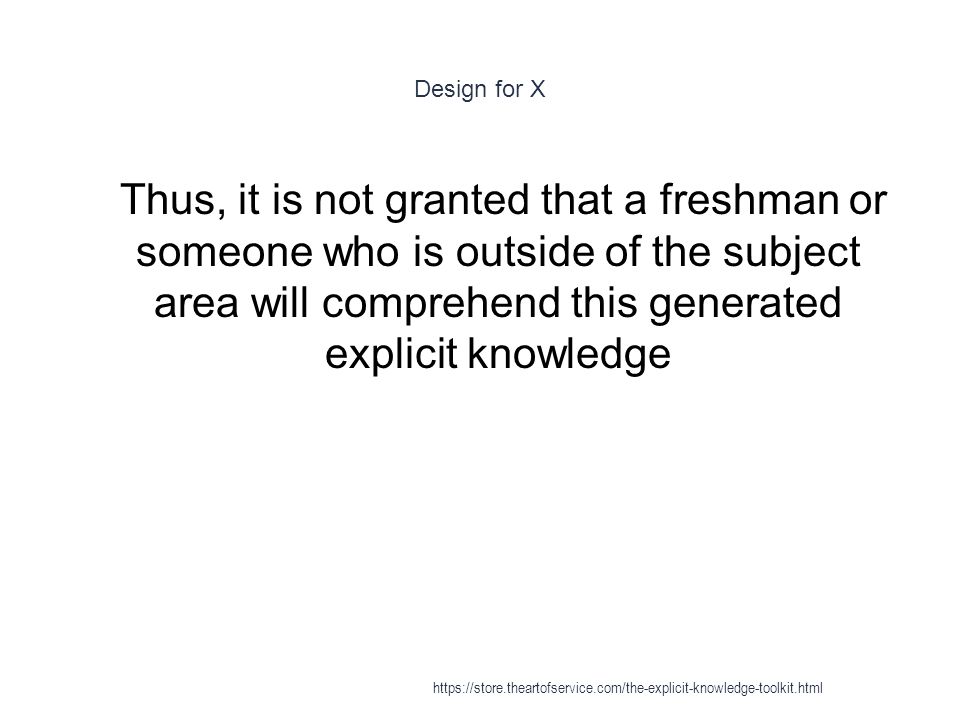 Design for X

Thus, it is not granted that a freshman or someone who is outside of the subject area will comprehend this generated explicit knowledge

https://store.theartofservice.com/the-explicit-knowledge-toolkit.html